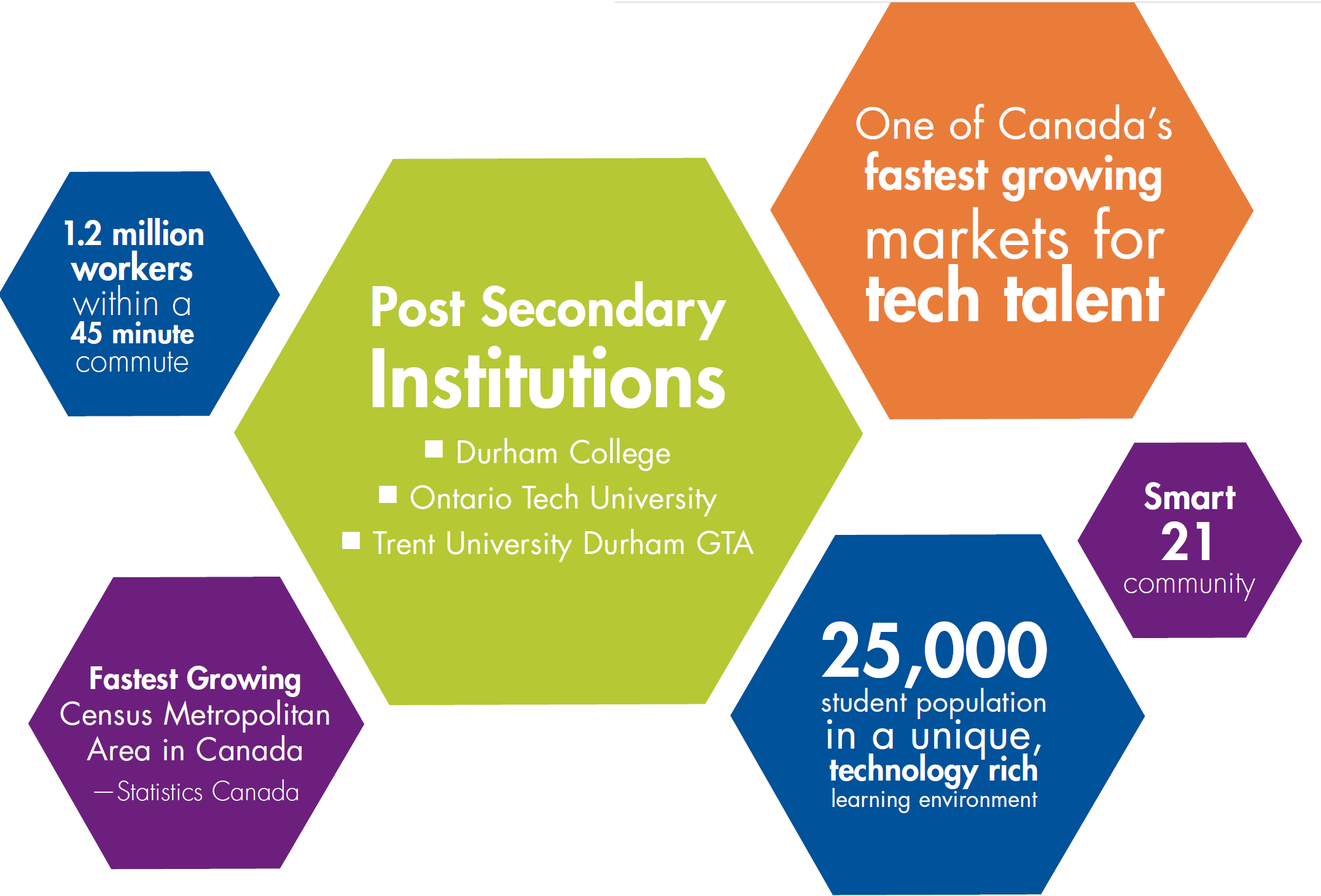 1.2 million workers within a 45 minute commute

Post Secondary Institutions

■ Durham College
■ Ontario Tech University
■ Trent University Durham GTA

One of Canada's fastest growing markets for tech talent

Smart 21 community

Fastest Growing Census Metropolitan Area in Canada
—Statistics Canada

25,000 student population in a unique, technology rich learning environment